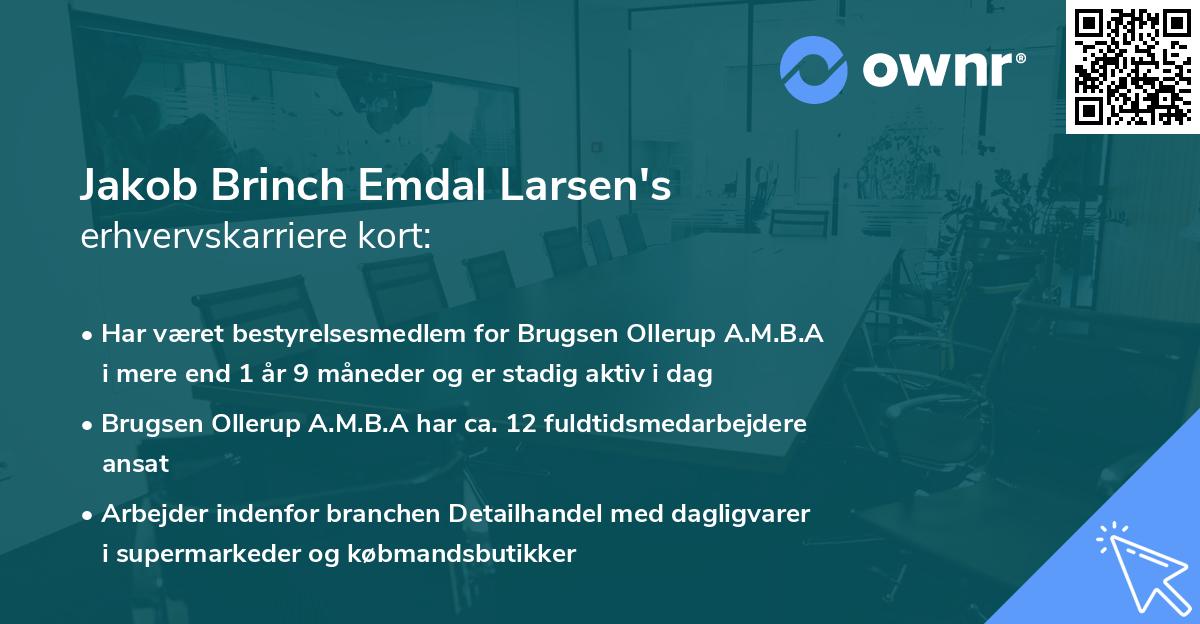 ownr®

Jakob Brinch Emdal Larsen's
erhvervskarriere kort:

• Har været bestyrelsesmedlem for Brugsen Ollerup A.M.B.A i mere end 1 år 9 måneder og er stadig aktiv i dag
• Brugsen Ollerup A.M.B.A har ca. 12 fuldtidsmedarbejdere ansat
• Arbejder indenfor branchen Detailhandel med dagligvarer i supermarkeder og købmandsbutikker